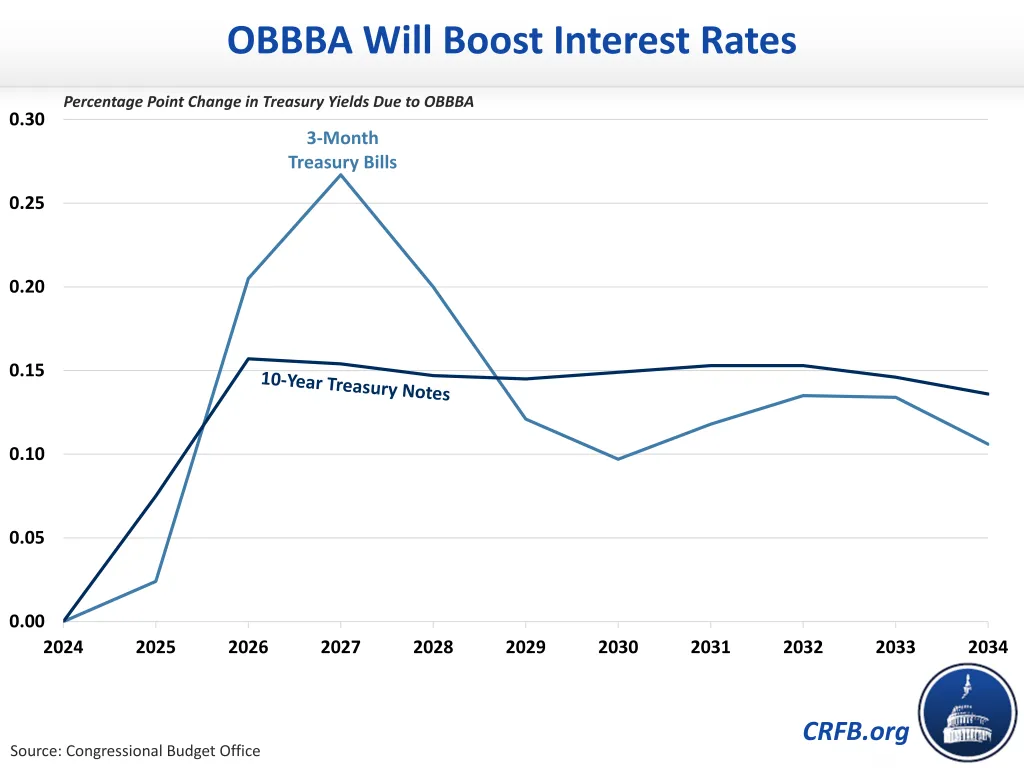 OBBBA Will Boost Interest Rates

Percentage Point Change in Treasury Yields Due to OBBBA

0.30
0.25
0.20
0.15
0.10
0.05
0.00

3-Month Treasury Bills

10-Year Treasury Notes

2024 2025 2026 2027 2028 2029 2030 2031 2032 2033 2034

Source: Congressional Budget Office

CRFB.org